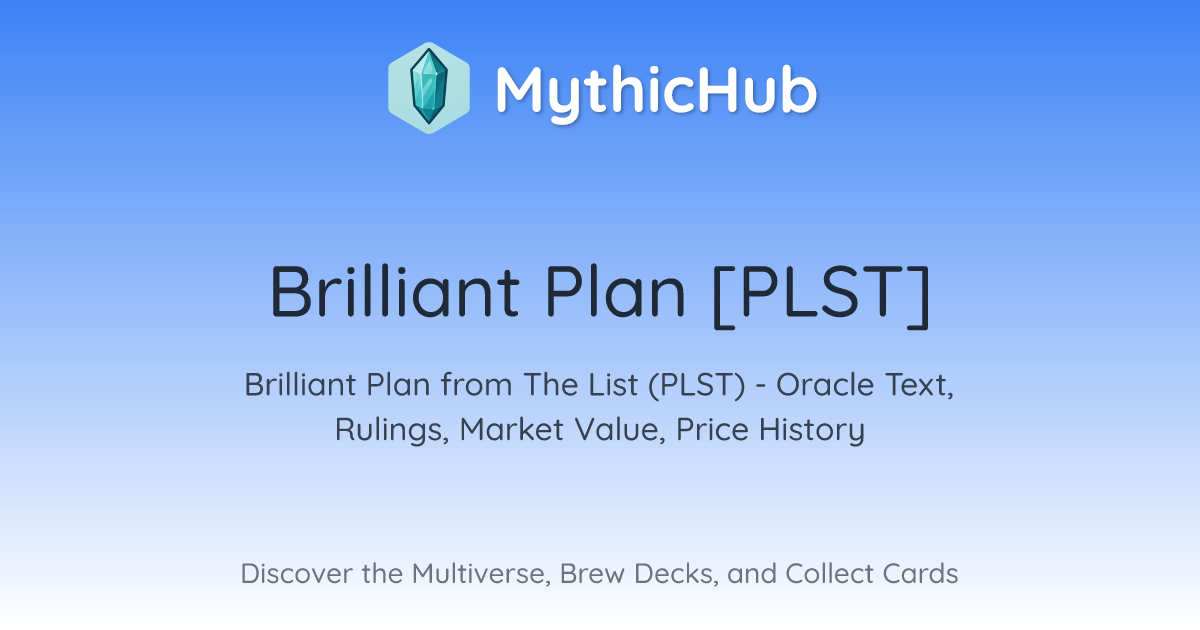 MythicHub

Brilliant Plan [PLST]

Brilliant Plan from The List (PLST) - Oracle Text, Rulings, Market Value, Price History

Discover the Multiverse, Brew Decks, and Collect Cards